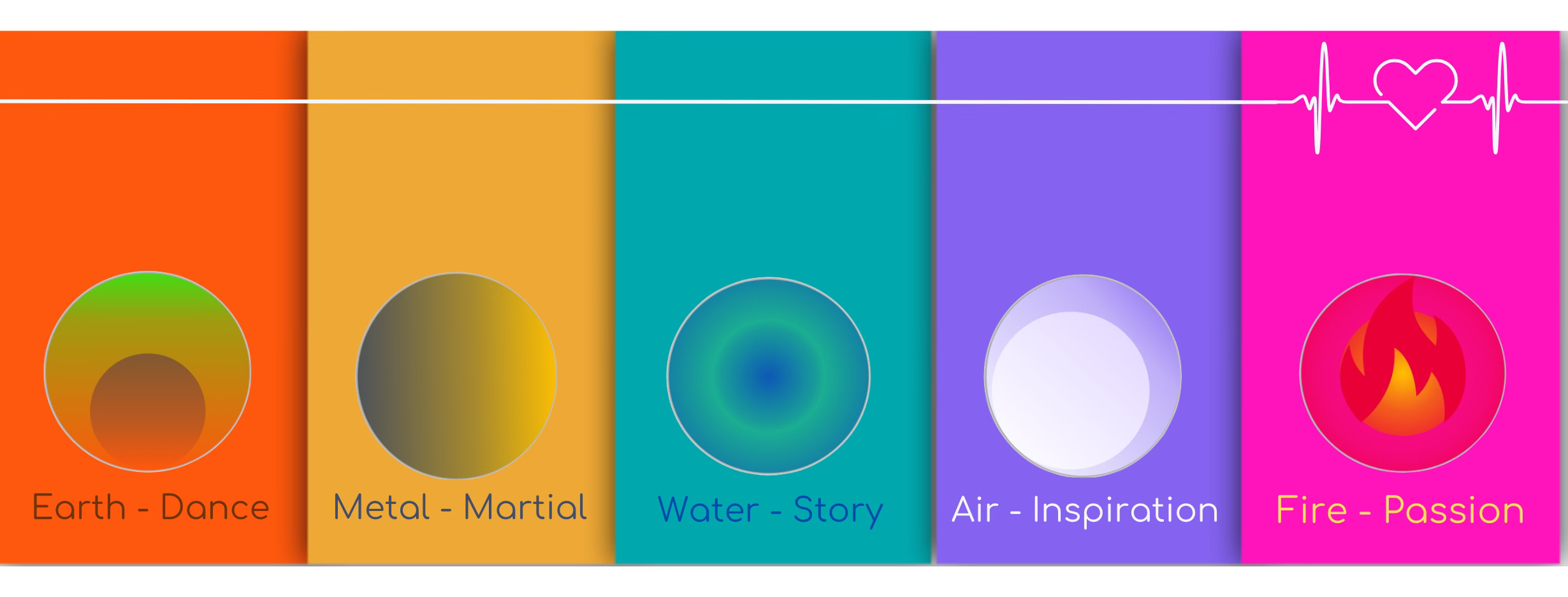 Earth - Dance

Metal - Martial

Water - Story

Air - Inspiration

Fire - Passion